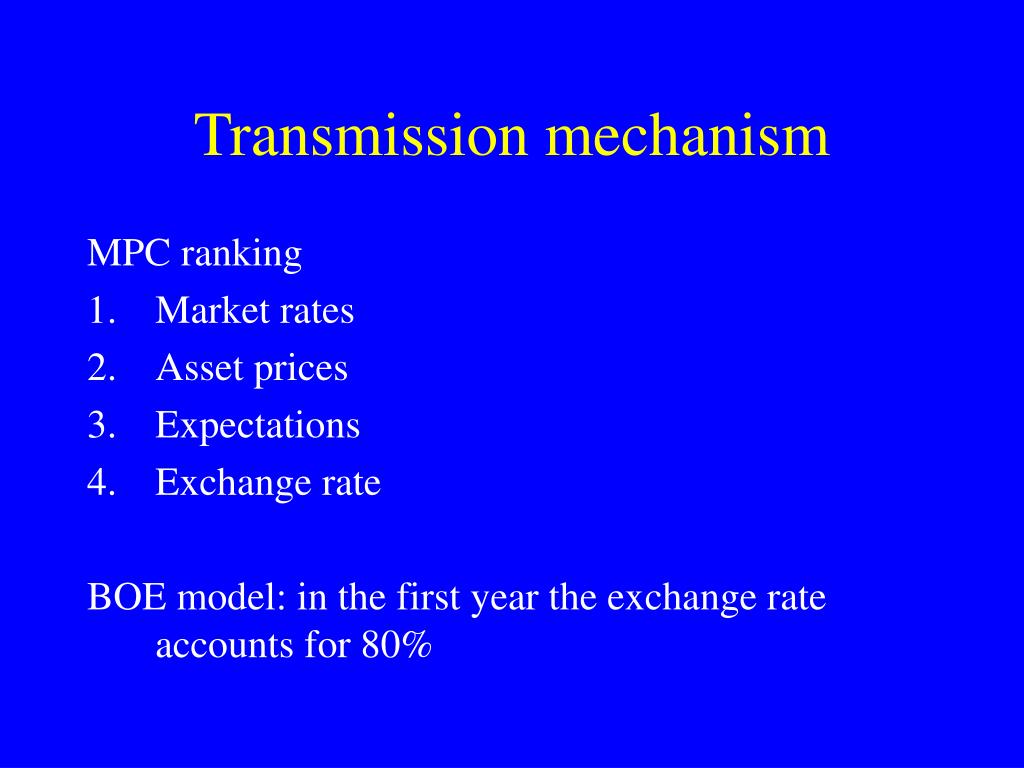 Transmission mechanism

MPC ranking
1. Market rates
2. Asset prices
3. Expectations
4. Exchange rate

BOE model: in the first year the exchange rate accounts for 80%